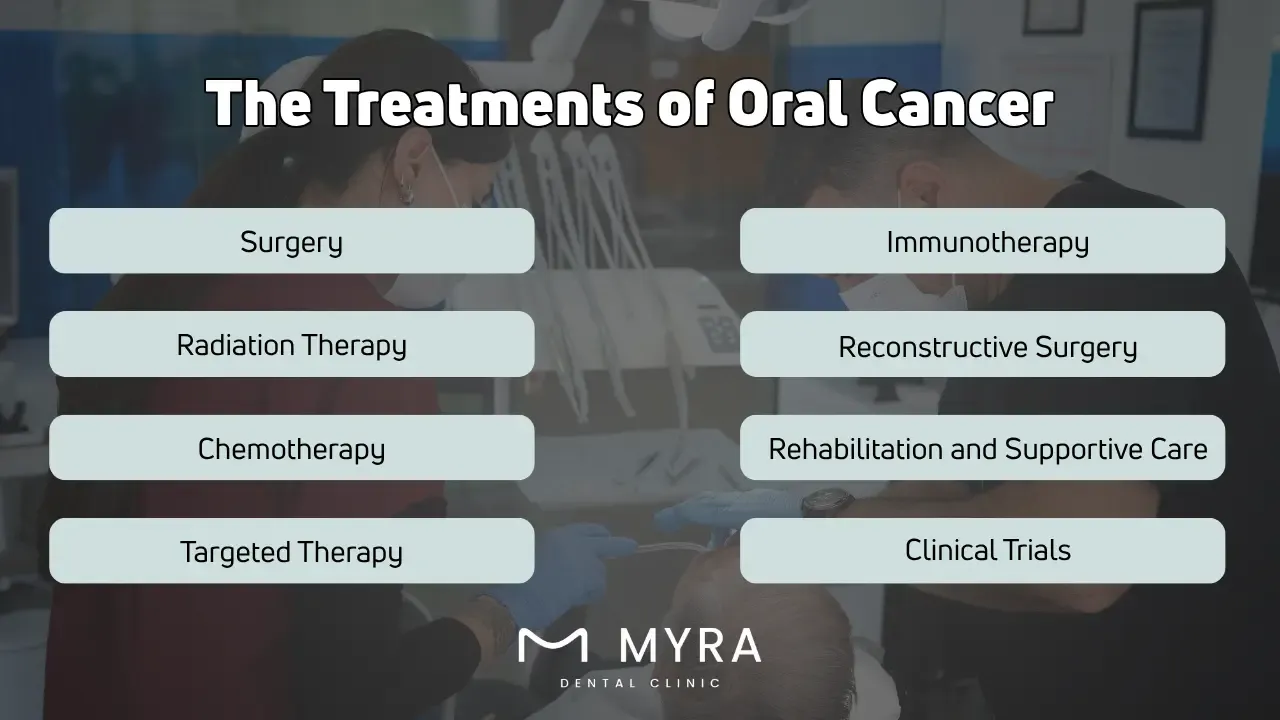 The Treatments of Oral Cancer

Surgery

Radiation Therapy

Chemotherapy

Targeted Therapy

Immunotherapy

Reconstructive Surgery

Rehabilitation and Supportive Care

Clinical Trials

MYRA
DENTAL CLINIC